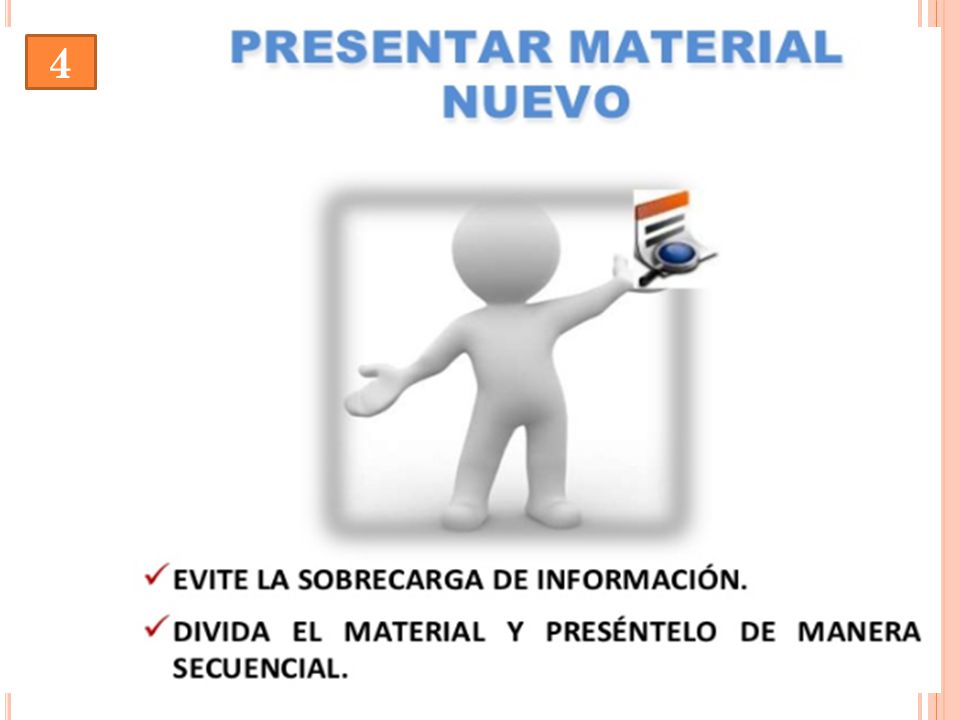 4

PRESENTAR MATERIAL NUEVO

✓ EVITE LA SOBRECARGA DE INFORMACIÓN.

✓ DIVIDA EL MATERIAL Y PRESÉNTELO DE MANERA SECUENCIAL.